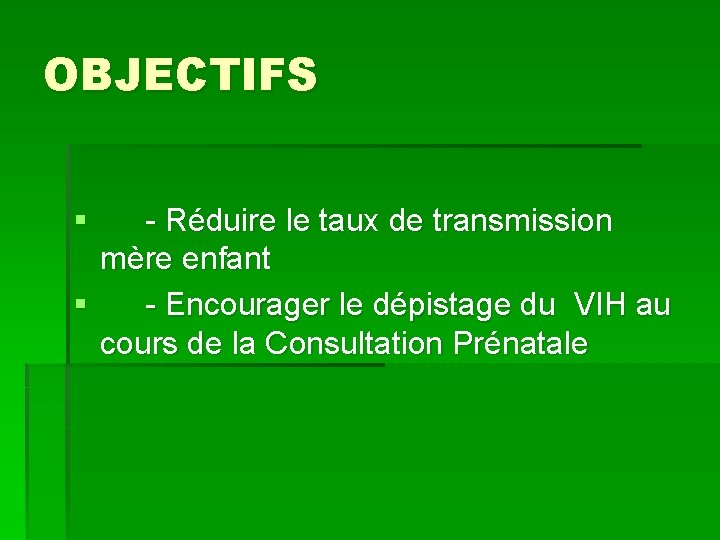 OBJECTIFS

- Réduire le taux de transmission mère enfant
- Encourager le dépistage du VIH au cours de la Consultation Prénatale